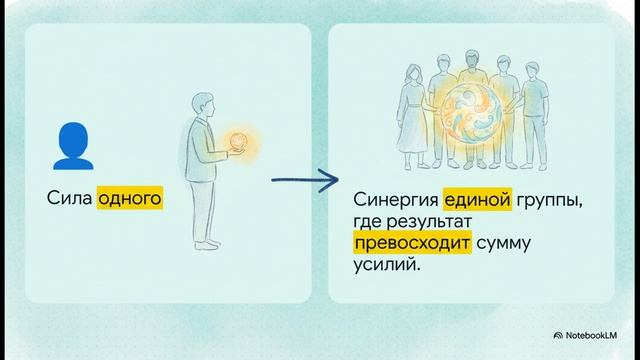 Сила одного

Синергия единой группы, где результат превосходит сумму усилий.

NotebookLM